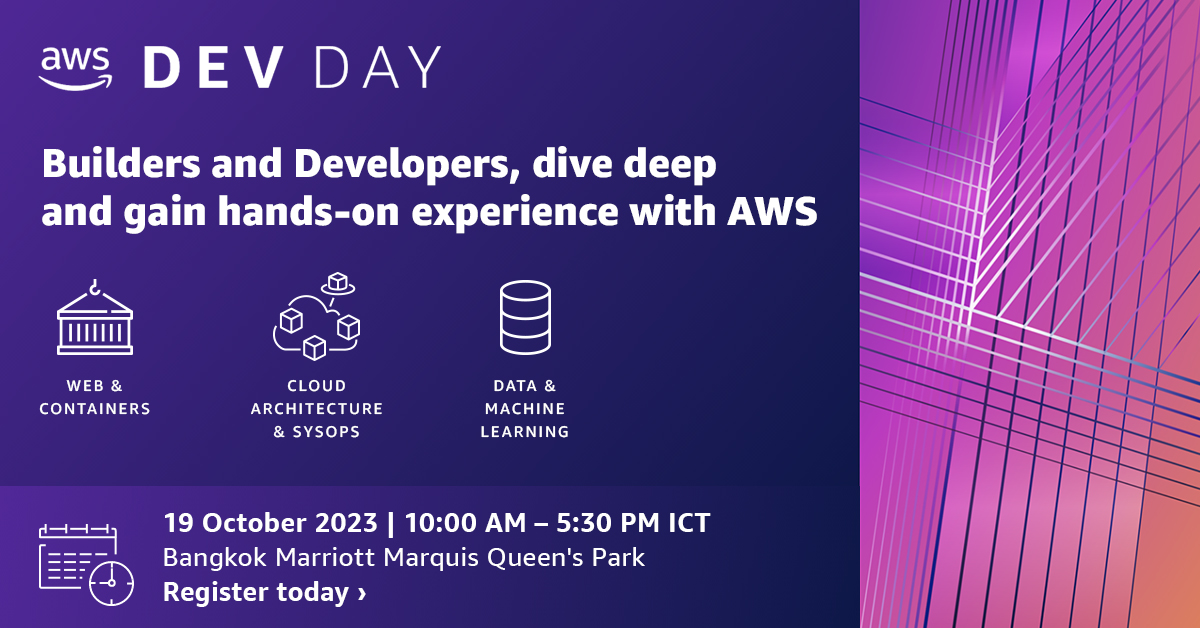 aws DEV DAY

Builders and Developers, dive deep and gain hands-on experience with AWS

WEB & CONTAINERS

CLOUD ARCHITECTURE & SYSOPS

DATA & MACHINE LEARNING

19 October 2023 | 10:00 AM – 5:30 PM ICT
Bangkok Marriott Marquis Queen's Park
Register today ›